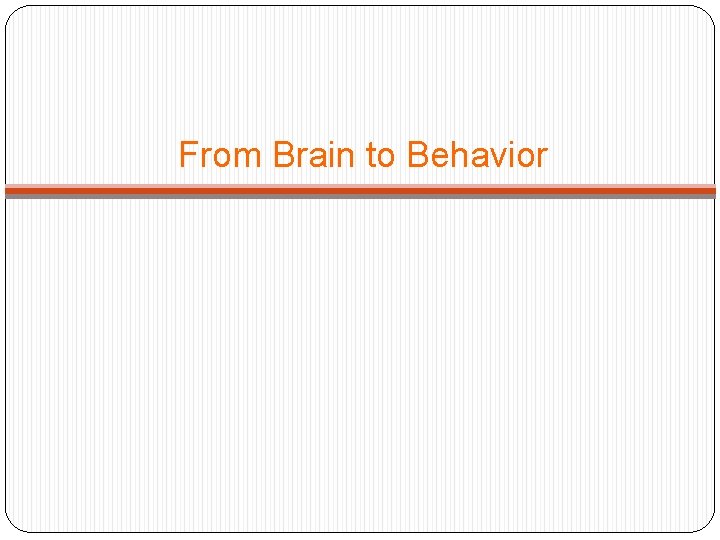 From Brain to Behavior